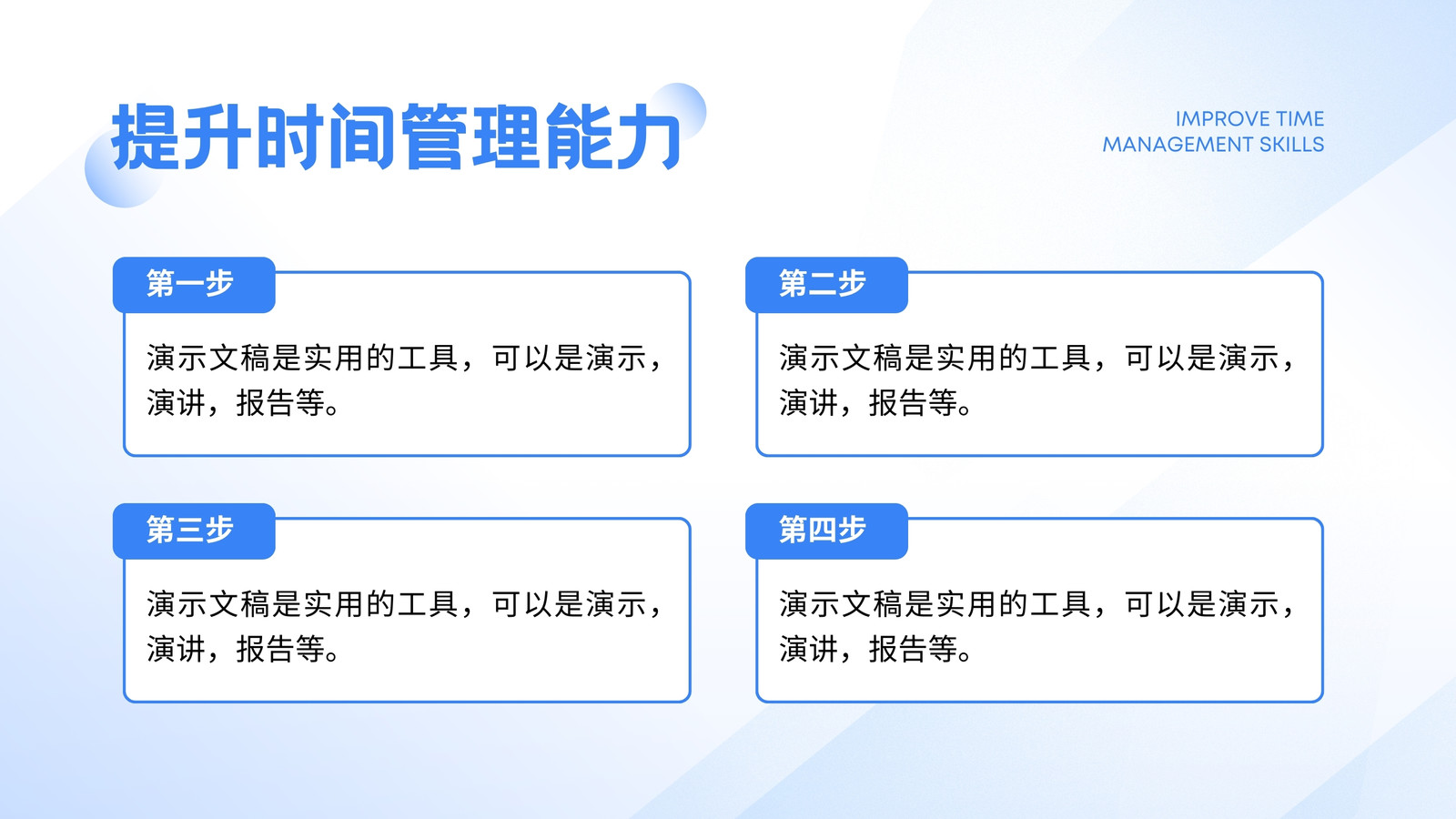 提升时间管理能力

IMPROVE TIME MANAGEMENT SKILLS

第一步

演示文稿是实用的工具，可以是演示，演讲，报告等。

第二步

演示文稿是实用的工具，可以是演示，演讲，报告等。

第三步

演示文稿是实用的工具，可以是演示，演讲，报告等。

第四步

演示文稿是实用的工具，可以是演示，演讲，报告等。